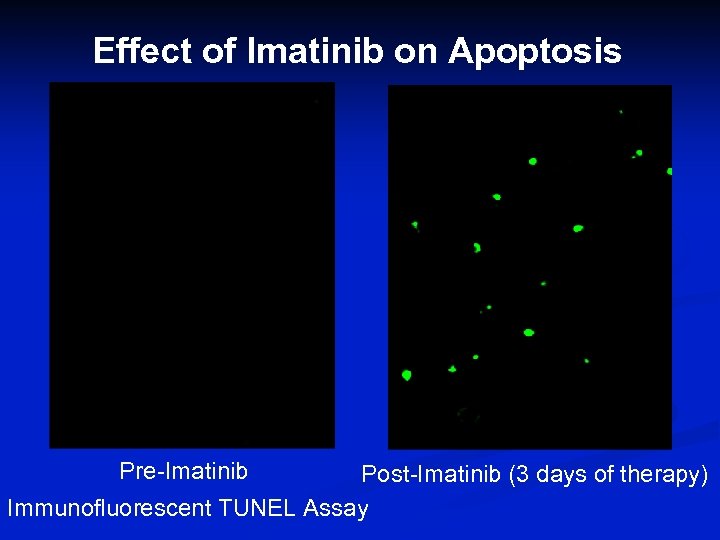 Effect of Imatinib on Apoptosis

Pre-Imatinib

Post-Imatinib (3 days of therapy)

Immunofluorescent TUNEL Assay